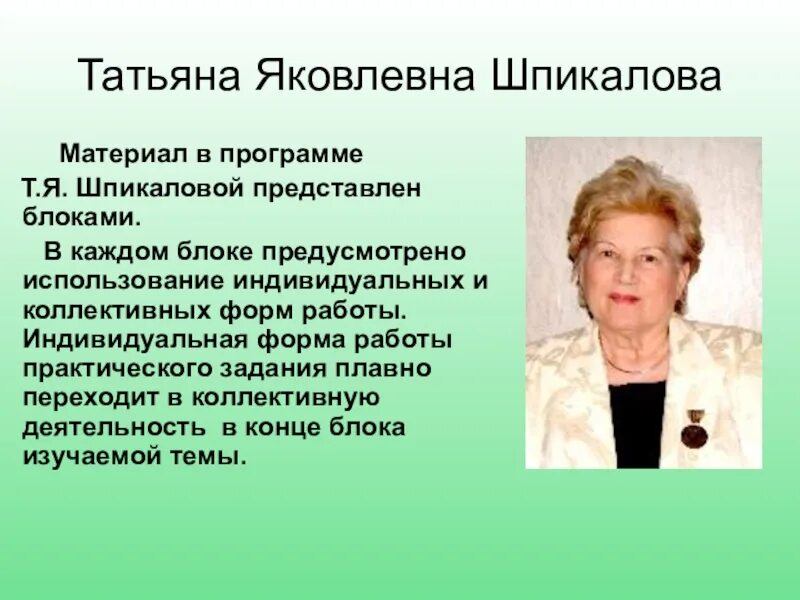 Татьяна Яковлевна Шпикалова

Материал в программе Т.Я. Шпикаловой представлен блоками.

В каждом блоке предусмотрено использование индивидуальных и коллективных форм работы. Индивидуальная форма работы практического задания плавно переходит в коллективную деятельность в конце блока изучаемой темы.